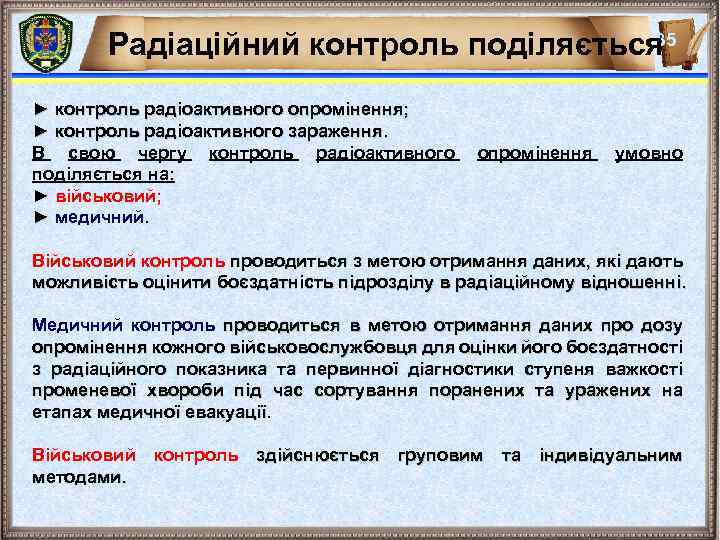 Радіаційний контроль поділяється

35

► контроль радіоактивного опромінення;
► контроль радіоактивного зараження.
В свою чергу контроль радіоактивного опромінення умовно поділяється на:
► військовий;
► медичний.

Військовий контроль проводиться з метою отримання даних, які дають можливість оцінити боєздатність підрозділу в радіаційному відношенні.

Медичний контроль проводиться в метою отримання даних про дозу опромінення кожного військовослужбовця для оцінки його боєздатності з радіаційного показника та первинної діагностики ступеня важкості променевої хвороби під час сортування поранених та уражених на етапах медичної евакуації.

Військовий контроль здійснюється груповим та індивідуальним методами.